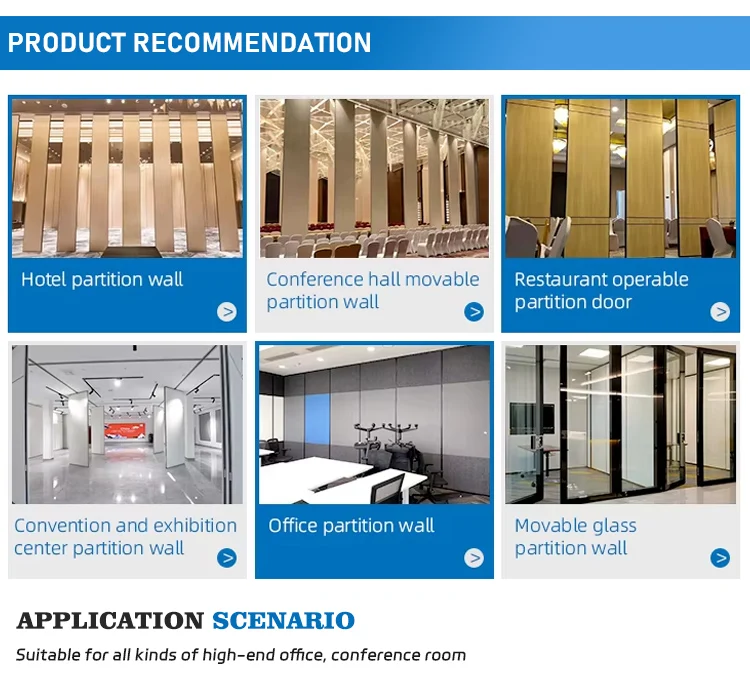 PRODUCT RECOMMENDATION

Hotel partition wall

Conference hall movable partition wall

Restaurant operable partition door

Convention and exhibition center partition wall

Office partition wall

Movable glass partition wall

APPLICATION SCENARIO

Suitable for all kinds of high-end office, conference room